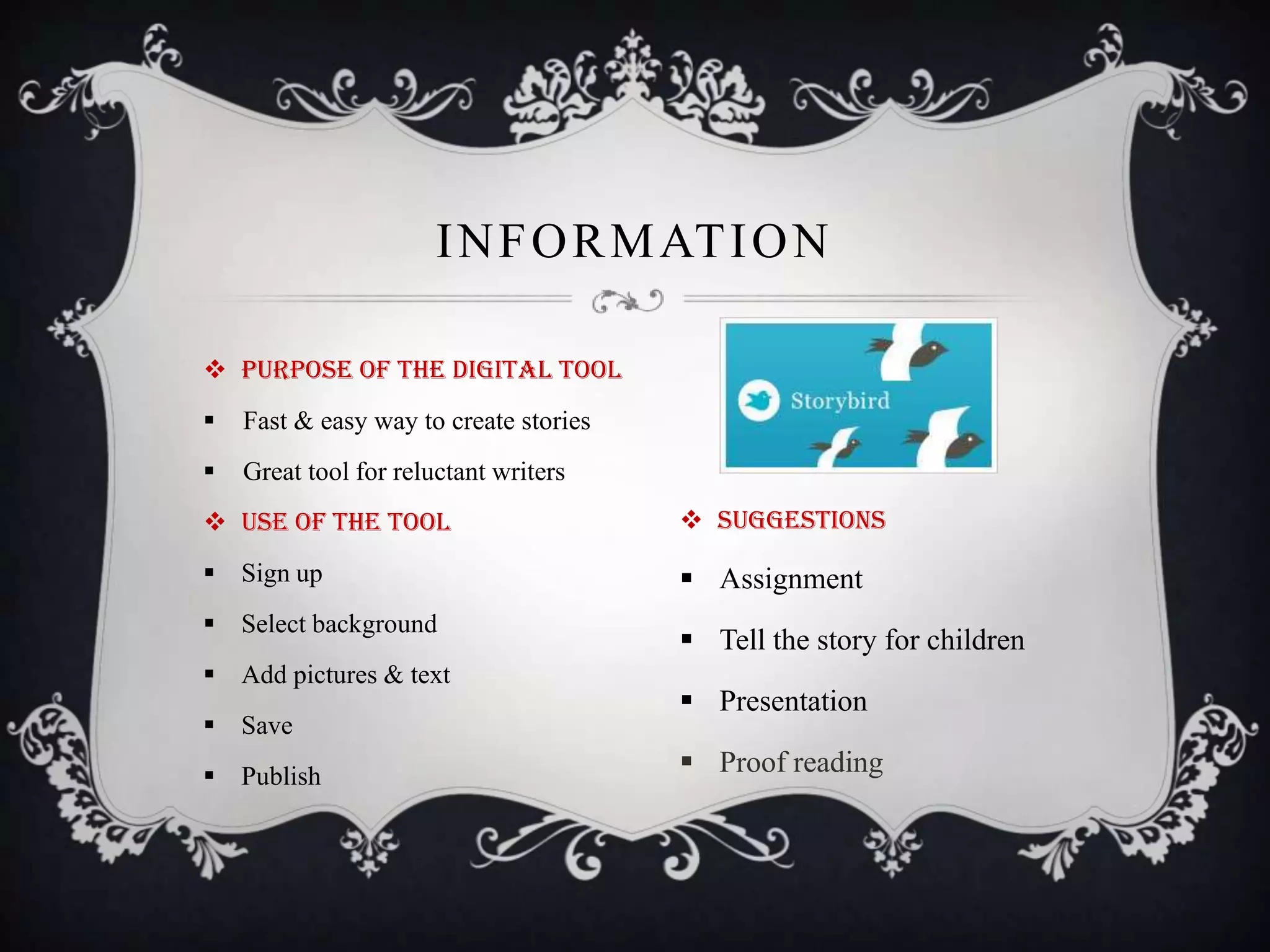 INFORMATION

❖ PURPOSE OF THE DIGITAL TOOL
▪ Fast & easy way to create stories
▪ Great tool for reluctant writers

❖ USE OF THE TOOL
▪ Sign up
▪ Select background
▪ Add pictures & text
▪ Save
▪ Publish

Storybird

❖ SUGGESTIONS
▪ Assignment
▪ Tell the story for children
▪ Presentation
▪ Proof reading